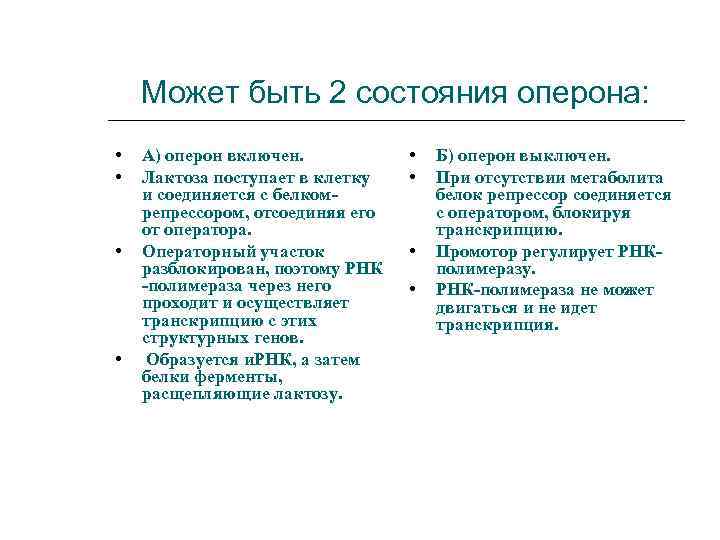 Может быть 2 состояния оперона:

• А) оперон включен.
• Лактоза поступает в клетку и соединяется с белком-репрессором, отсоединяя его от оператора.
• Операторный участок разблокирован, поэтому РНК -полимераза через него проходит и осуществляет транскрипцию с этих структурных генов.
• Образуется иРНК, а затем белки ферменты, расщепляющие лактозу.

• Б) оперон выключен.
• При отсутствии метаболита белок репрессор соединяется с оператором, блокируя транскрипцию.
• Промотор регулирует РНК-полимеразу.
• РНК-полимераза не может двигаться и не идет транскрипция.